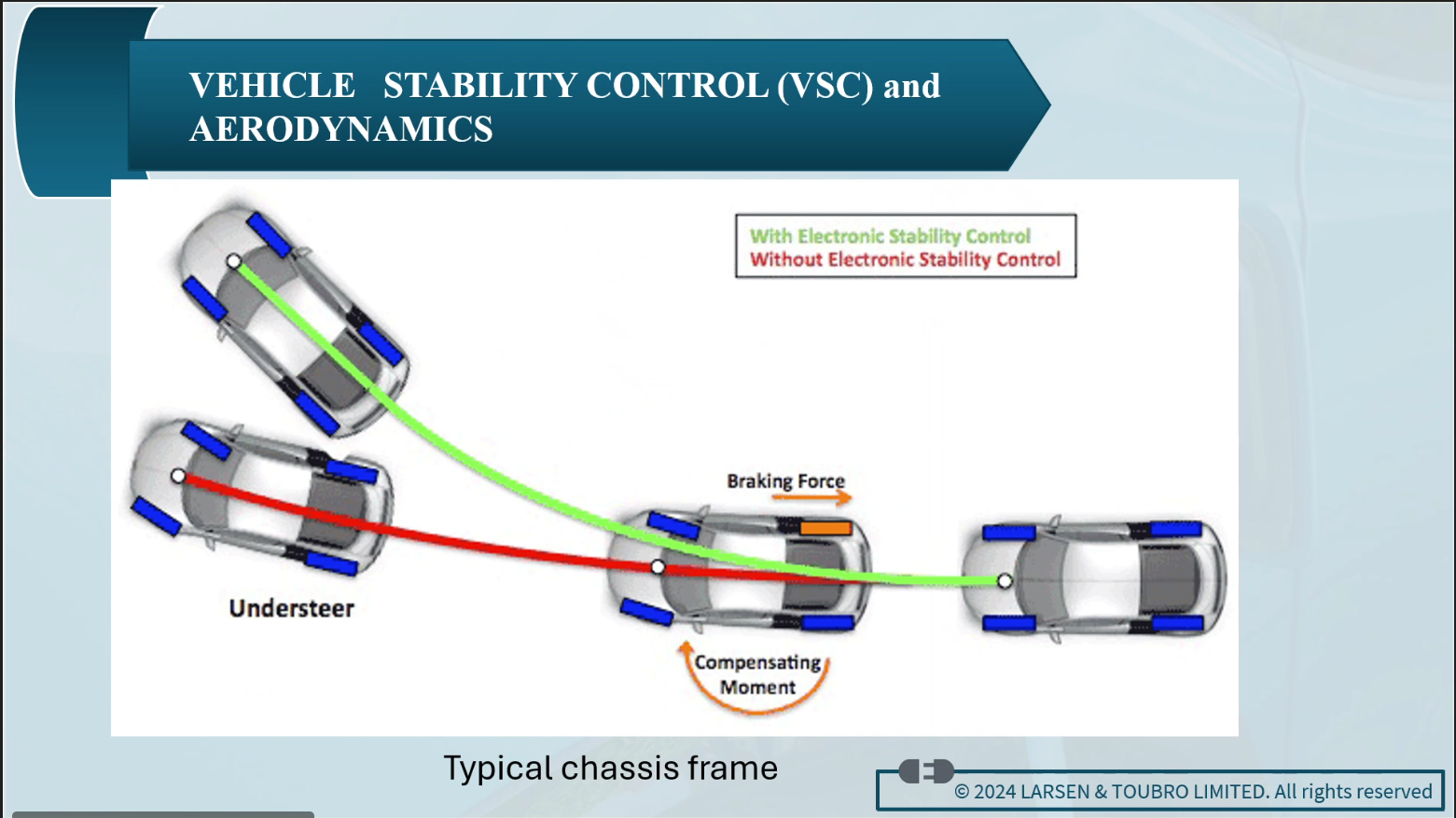 VEHICLE STABILITY CONTROL (VSC) and AERODYNAMICS

With Electronic Stability Control
Without Electronic Stability Control

Braking Force

Understeer

Compensating Moment

Typical chassis frame

© 2024 LARSEN & TOUBRO LIMITED. All rights reserved